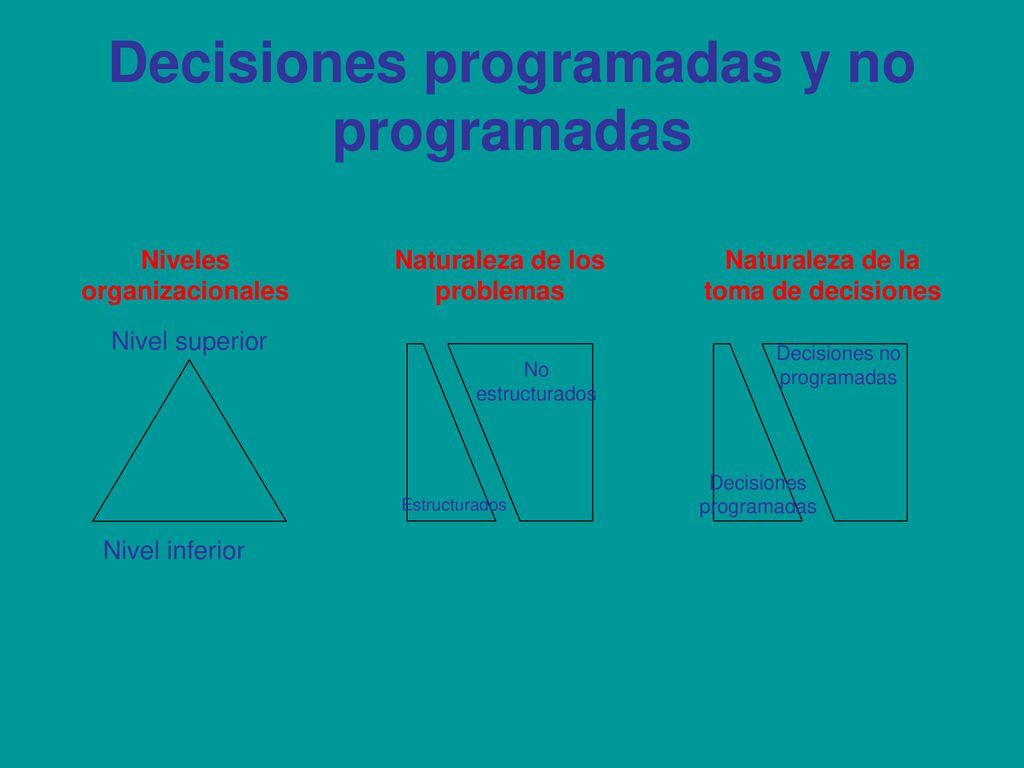 Decisiones programadas y no programadas

Niveles organizacionales

Nivel superior

Nivel inferior

Naturaleza de los problemas

No estructurados

Estructurados

Naturaleza de la toma de decisiones

Decisiones no programadas

Decisiones programadas